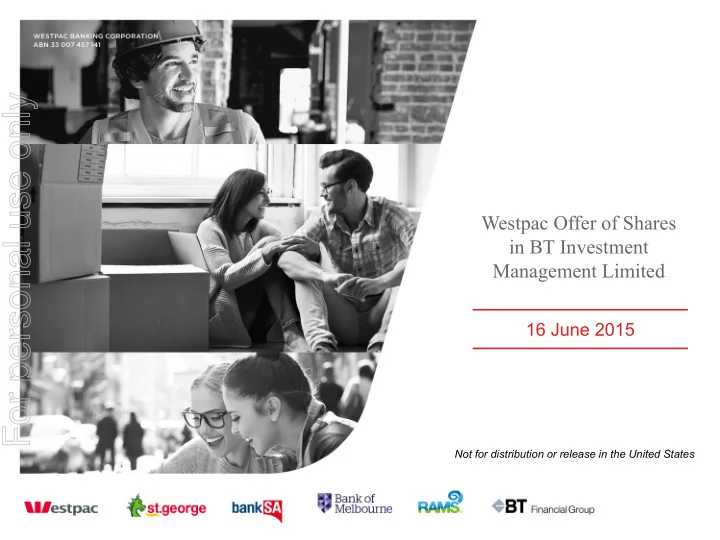 WESTPAC BANKING CORPORATION
ABN 33 007 457 141

For personal use only

Westpac Offer of Shares in BT Investment Management Limited

16 June 2015

Not for distribution or release in the United States

Westpac st.george bankSA Bank of Melbourne RAMS BT Financial Group